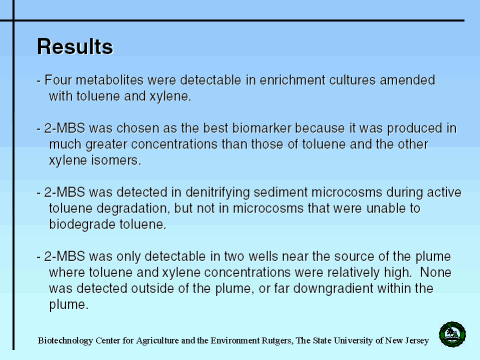 Results

- Four metabolites were detectable in enrichment cultures amended with toluene and xylene.

- 2-MBS was chosen as the best biomarker because it was produced in much greater concentrations than those of toluene and the other xylene isomers.

- 2-MBS was detected in denitrifying sediment microcosms during active toluene degradation, but not in microcosms that were unable to biodegrade toluene.

- 2-MBS was only detectable in two wells near the source of the plume where toluene and xylene concentrations were relatively high. None was detected outside of the plume, or far downgradient within the plume.

Biotechnology Center for Agriculture and the Environment Rutgers, The State University of New Jersey